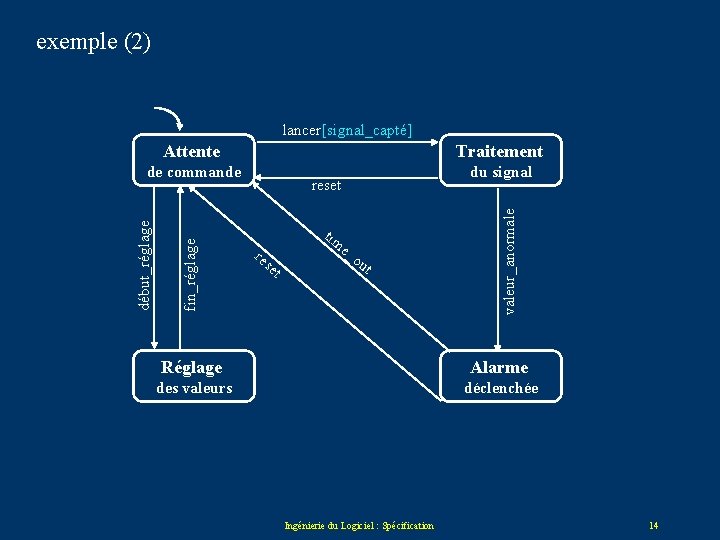 exemple (2)

lancer[signal_capté]

Attente
de commande

Traitement
du signal

reset

début_réglage

fin_réglage

reset

time_out

valeur_anormale

Réglage
des valeurs

Alarme
déclenchée

Ingénierie du Logiciel : Spécification

14